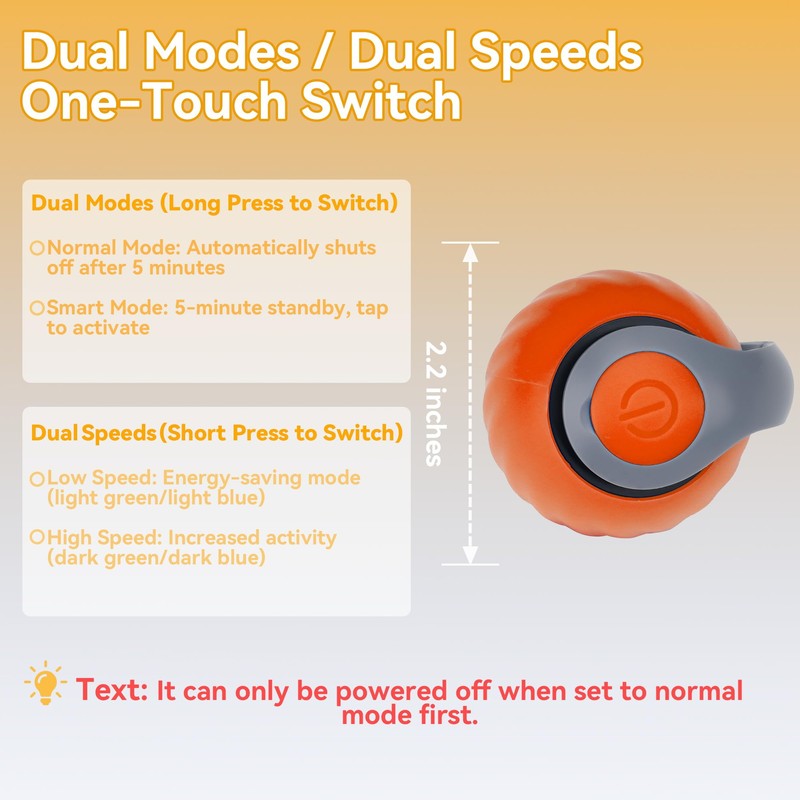 Dual Modes / Dual Speeds
One-Touch Switch

Dual Modes (Long Press to Switch)

Normal Mode: Automatically shuts off after 5 minutes

Smart Mode: 5-minute standby, tap to activate

Dual Speeds (Short Press to Switch)

Low Speed: Energy-saving mode (light green/light blue)

High Speed: Increased activity (dark green/dark blue)

2.2 inches

Text: It can only be powered off when set to normal mode first.